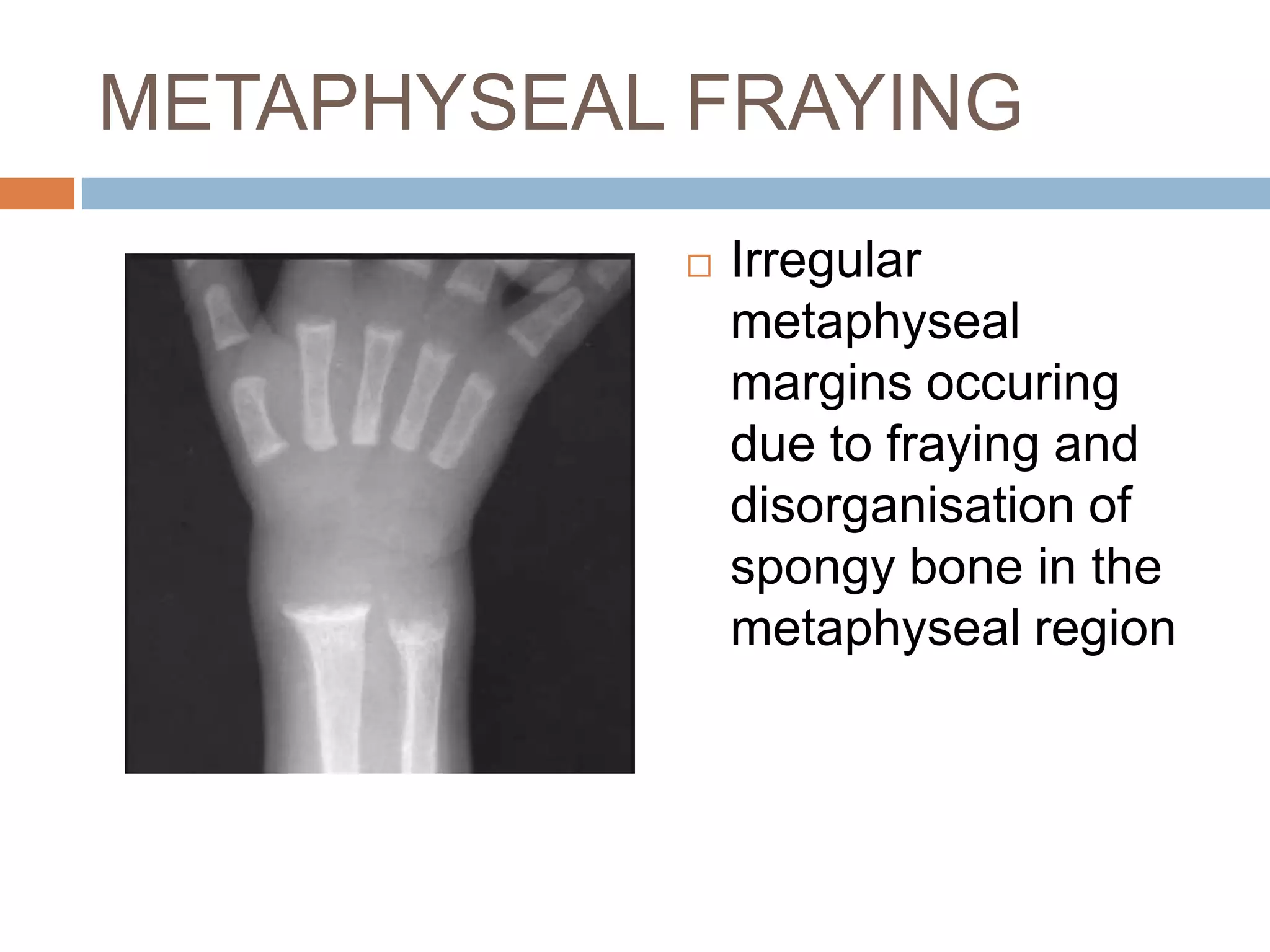 METAPHYSEAL FRAYING

□ Irregular metaphyseal margins occuring due to fraying and disorganisation of spongy bone in the metaphyseal region